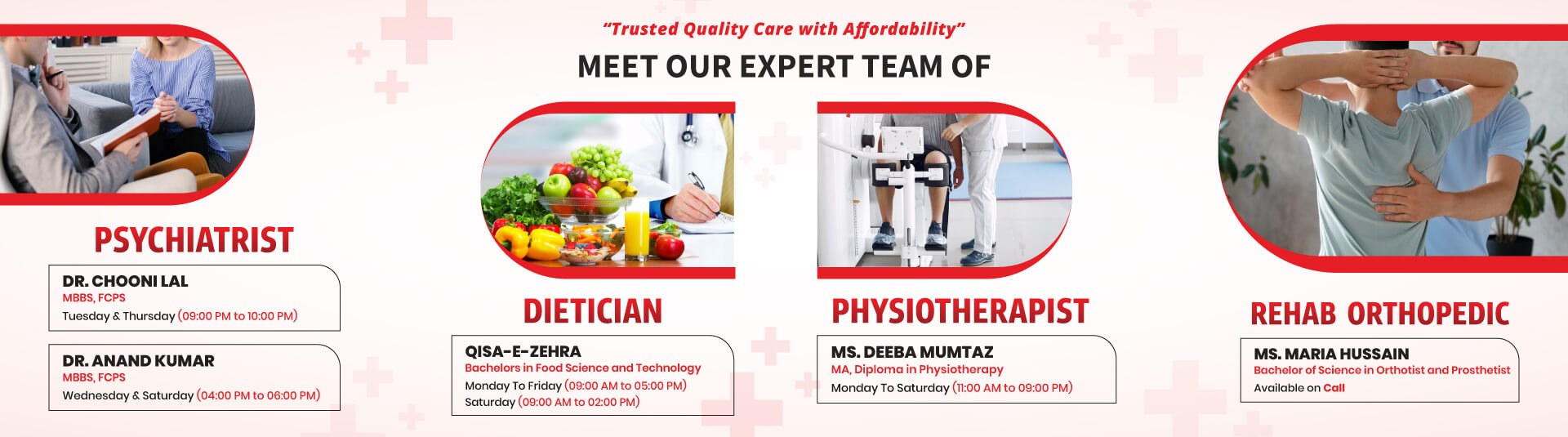 "Trusted Quality Care with Affordability"

MEET OUR EXPERT TEAM OF

PSYCHIATRIST

DR. CHOONI LAL
MBBS, FCPS
Tuesday & Thursday (09:00 PM to 10:00 PM)

DR. ANAND KUMAR
MBBS, FCPS
Wednesday & Saturday (04:00 PM to 06:00 PM)

DIETICIAN

QISA-E-ZEHRA
Bachelors in Food Science and Technology
Monday To Friday (09:00 AM to 05:00 PM)
Saturday (09:00 AM to 02:00 PM)

PHYSIOTHERAPIST

MS. DEEBA MUMTAZ
MA, Diploma in Physiotherapy
Monday To Saturday (11:00 AM to 09:00 PM)

REHAB ORTHOPEDIC

MS. MARIA HUSSAIN
Bachelor of Science in Orthotist and Prosthetist
Available on Call